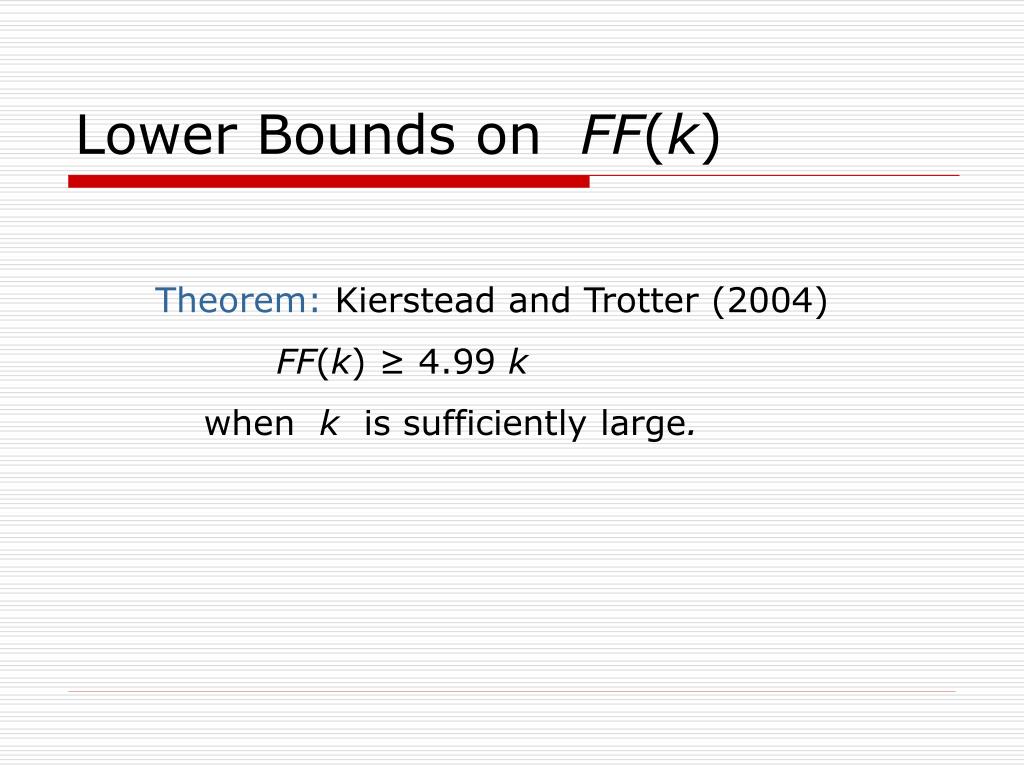 Lower Bounds on $FF(k)$

Theorem: Kierstead and Trotter (2004)

$FF(k) \geq 4.99\,k$

when $k$ is sufficiently large.